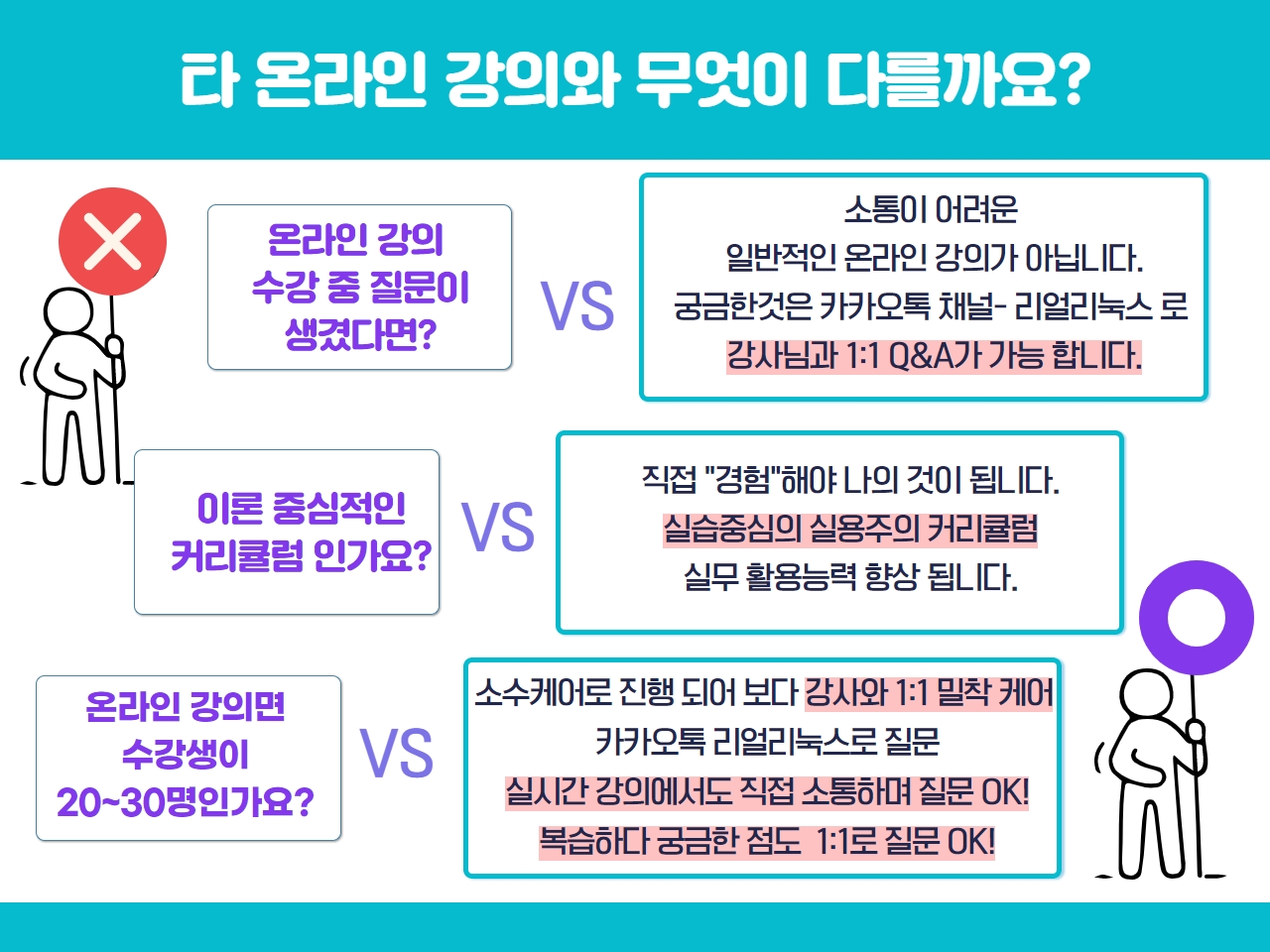 타 온라인 강의와 무엇이 다를까요?

온라인 강의
수강 중 질문이
생겼다면?

VS

소통이 어려운
일반적인 온라인 강의가 아닙니다.
궁금한것은 카카오톡 채널- 리얼리눅스 로
강사님과 1:1 Q&A가 가능 합니다.

이론 중심적인
커리큘럼 인가요?

VS

직접 "경험"해야 나의 것이 됩니다.
실습중심의 실용주의 커리큘럼
실무 활용능력 향상 됩니다.

온라인 강의면
수강생이
20~30명인가요?

VS

소수케어로 진행 되어 보다 강사와 1:1 밀착 케어
카카오톡 리얼리눅스로 질문
실시간 강의에서도 직접 소통하며 질문 OK!
복습하다 궁금한 점도 1:1로 질문 OK!